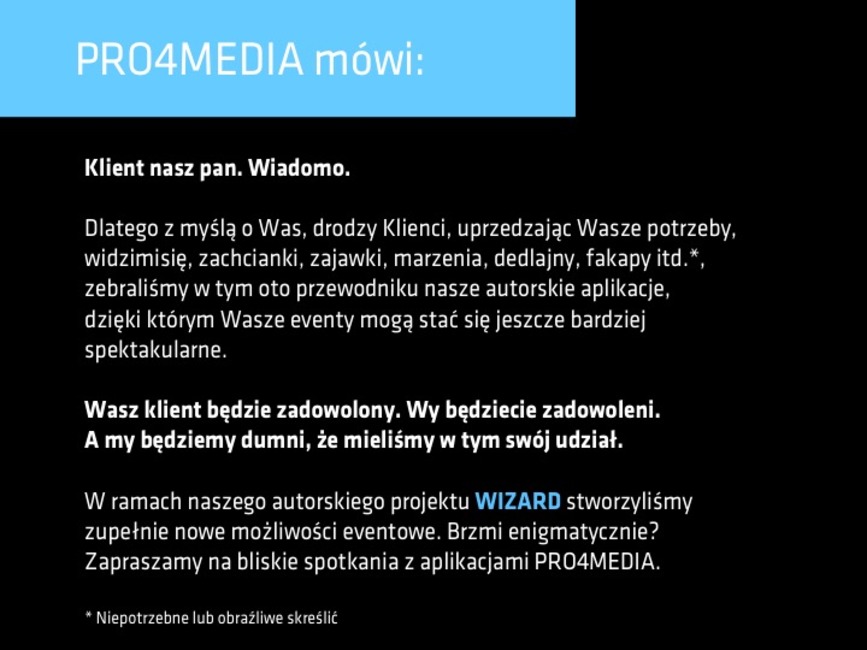 PRO4MEDIA mówi:

Klient nasz pan. Wiadomo.

Dlatego z myślą o Was, drodzy Klienci, uprzedzając Wasze potrzeby, widzimisię, zachcianki, zajawki, marzenia, dedlajny, fakapy itd.*, zebraliśmy w tym oto przewodniku nasze autorskie aplikacje, dzięki którym Wasze eventy mogą stać się jeszcze bardziej spektakularne.

Wasz klient będzie zadowolony. Wy będziecie zadowoleni.
A my będziemy dumni, że mieliśmy w tym swój udział.

W ramach naszego autorskiego projektu WIZARD stworzyliśmy zupełnie nowe możliwości eventowe. Brzmi enigmatycznie? Zapraszamy na bliskie spotkania z aplikacjami PRO4MEDIA.

* Niepotrzebne lub obraźliwe skreślić